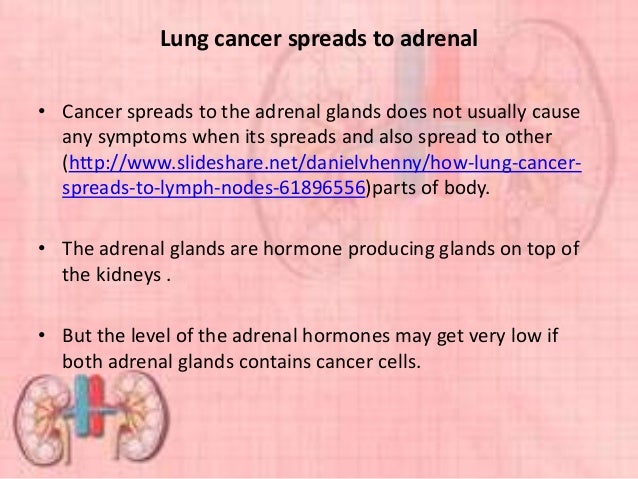 Lung cancer spreads to adrenal

• Cancer spreads to the adrenal glands does not usually cause any symptoms when its spreads and also spread to other (http://www.slideshare.net/danielvhenny/how-lung-cancer-spreads-to-lymph-nodes-61896556)parts of body.

• The adrenal glands are hormone producing glands on top of the kidneys .

• But the level of the adrenal hormones may get very low if both adrenal glands contains cancer cells.